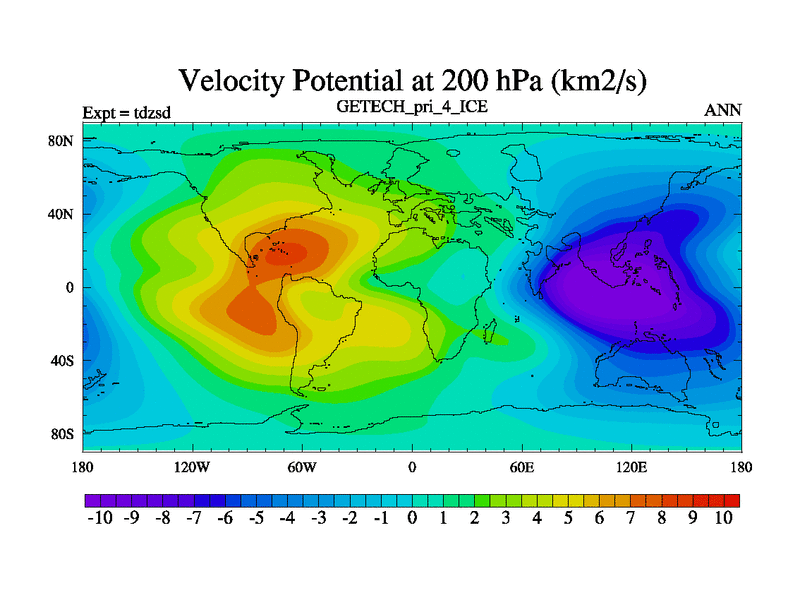 Velocity Potential at 200 hPa (km2/s)

Expt = tdzsd
GETECH_pri_4_ICE
ANN

80N
40N
0
40S
80S

180 120W 60W 0 60E 120E 180

-10 -9 -8 -7 -6 -5 -4 -3 -2 -1 0 1 2 3 4 5 6 7 8 9 10